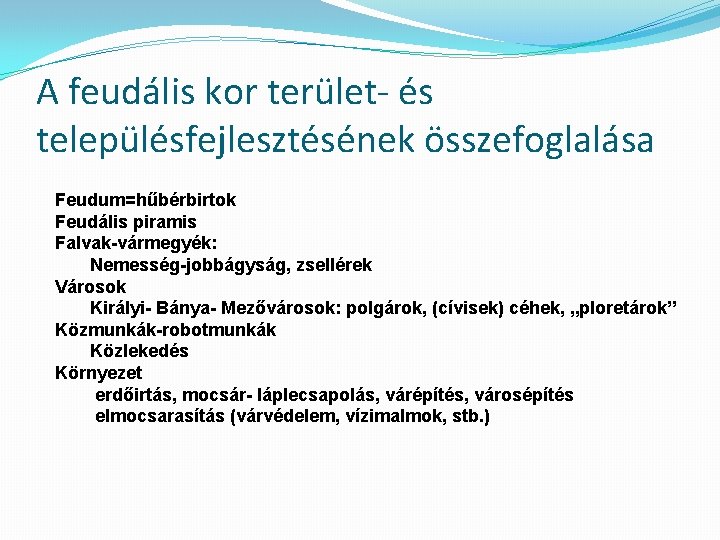 A feudális kor terület- és településfejlesztésének összefoglalása

Feudum=hűbérbirtok
Feudális piramis
Falvak-vármegyék:
Nemesség-jobbágyság, zsellérek
Városok
Királyi- Bánya- Mezővárosok: polgárok, (cívisek) céhek, „ploretárok”
Közmunkák-robotmunkák
Közlekedés
Környezet
erdőirtás, mocsár- láplecsapolás, várépítés, városépítés
elmocsarasítás (várvédelem, vízimalmok, stb.)